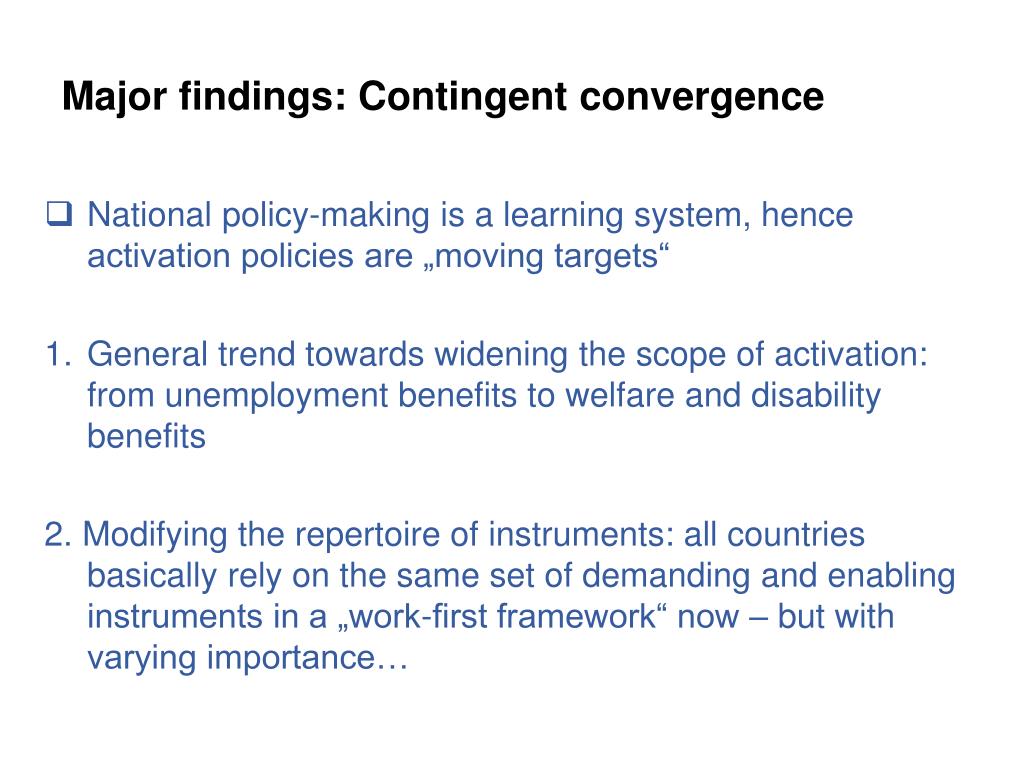 Major findings: Contingent convergence

❑ National policy-making is a learning system, hence activation policies are „moving targets“

1. General trend towards widening the scope of activation: from unemployment benefits to welfare and disability benefits

2. Modifying the repertoire of instruments: all countries basically rely on the same set of demanding and enabling instruments in a „work-first framework“ now – but with varying importance…